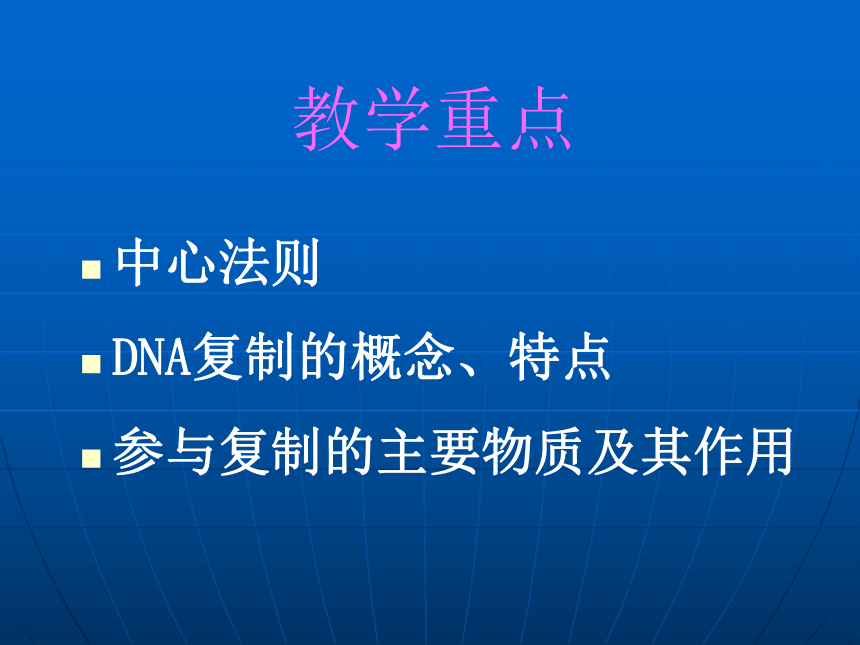 教学重点

- 中心法则
- DNA复制的概念、特点
- 参与复制的主要物质及其作用